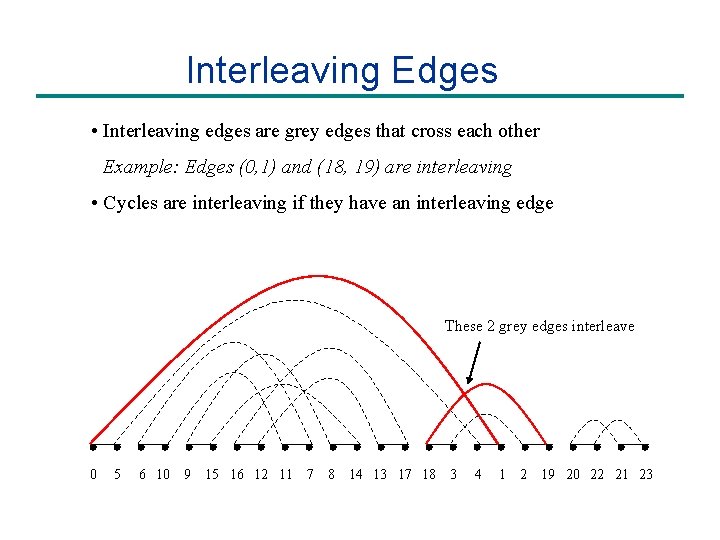 Interleaving Edges

• Interleaving edges are grey edges that cross each other

Example: Edges (0,1) and (18, 19) are interleaving

• Cycles are interleaving if they have an interleaving edge

These 2 grey edges interleave

0 5 6 10 9 15 16 12 11 7 8 14 13 17 18 3 4 1 2 19 20 22 21 23